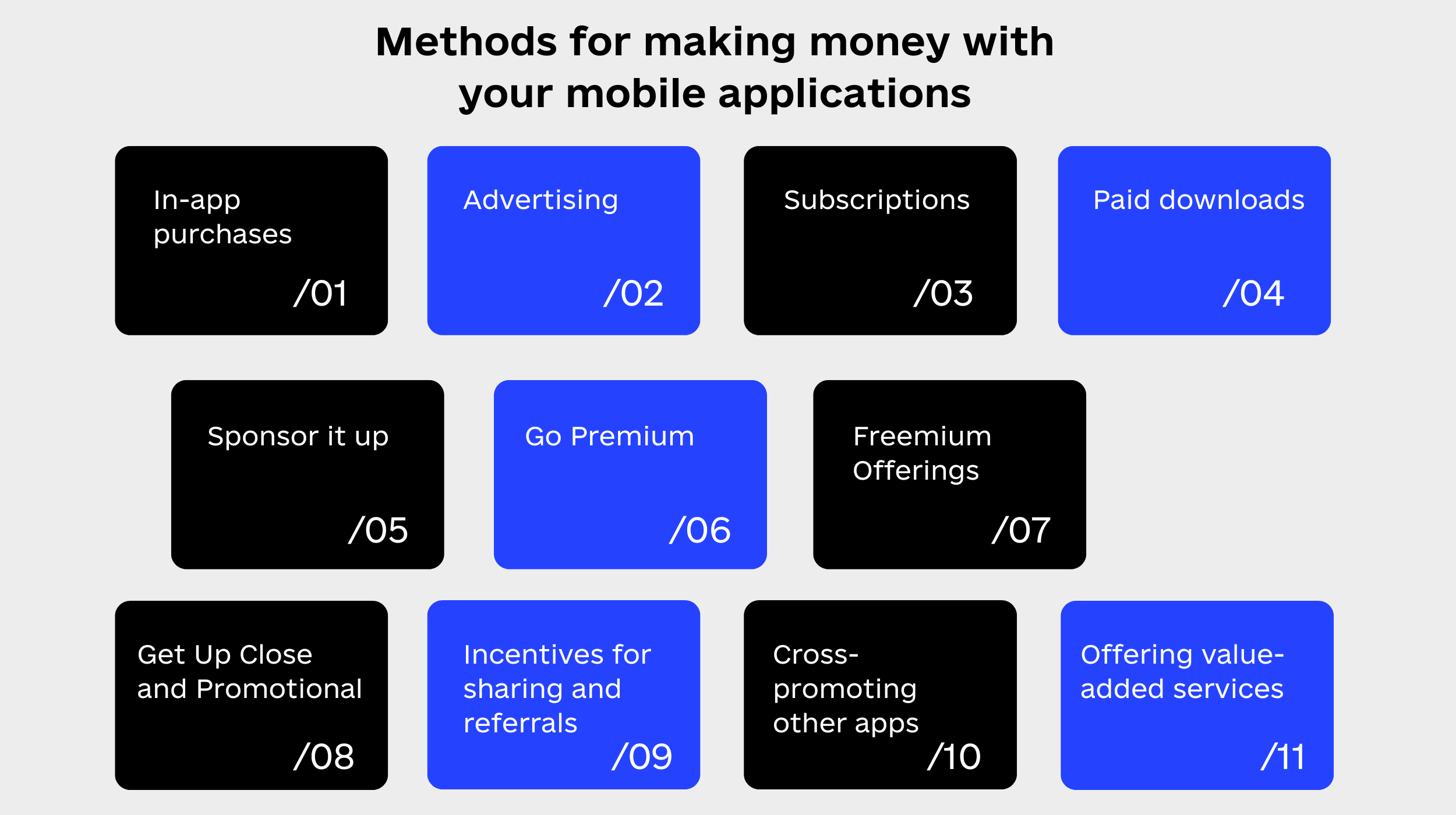 Methods for making money with your mobile applications

In-app purchases
/01

Advertising
/02

Subscriptions
/03

Paid downloads
/04

Sponsor it up
/05

Go Premium
/06

Freemium Offerings
/07

Get Up Close and Promotional
/08

Incentives for sharing and referrals
/09

Cross-promoting other apps
/10

Offering value-added services
/11